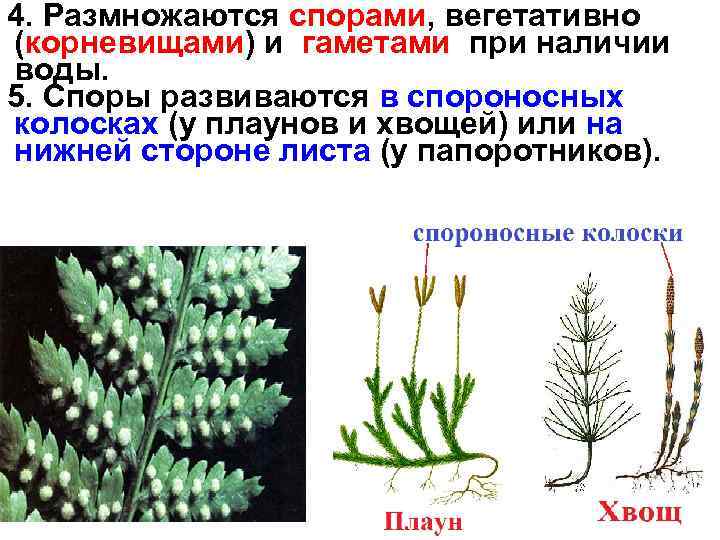 4. Размножаются спорами, вегетативно (корневищами) и гаметами при наличии воды.
5. Споры развиваются в спороносных колосках (у плаунов и хвощей) или на нижней стороне листа (у папоротников).

спороносные колоски

Плаун

Хвощ